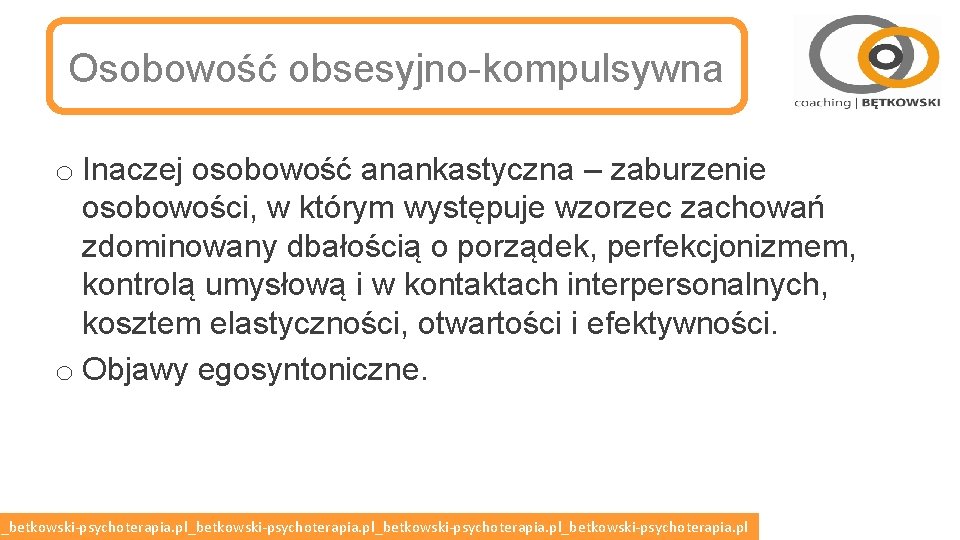 Osobowość obsesyjno-kompulsywna

coaching | BĘTKOWSKI

o Inaczej osobowość anankastyczna – zaburzenie osobowości, w którym występuje wzorzec zachowań zdominowany dbałością o porządek, perfekcjonizmem, kontrolą umysłową i w kontaktach interpersonalnych, kosztem elastyczności, otwartości i efektywności.
o Objawy egosyntoniczne.

_betkowski-psychoterapia.pl_betkowski-psychoterapia.pl_betkowski-psychoterapia.pl_betkowski-psychoterapia.pl